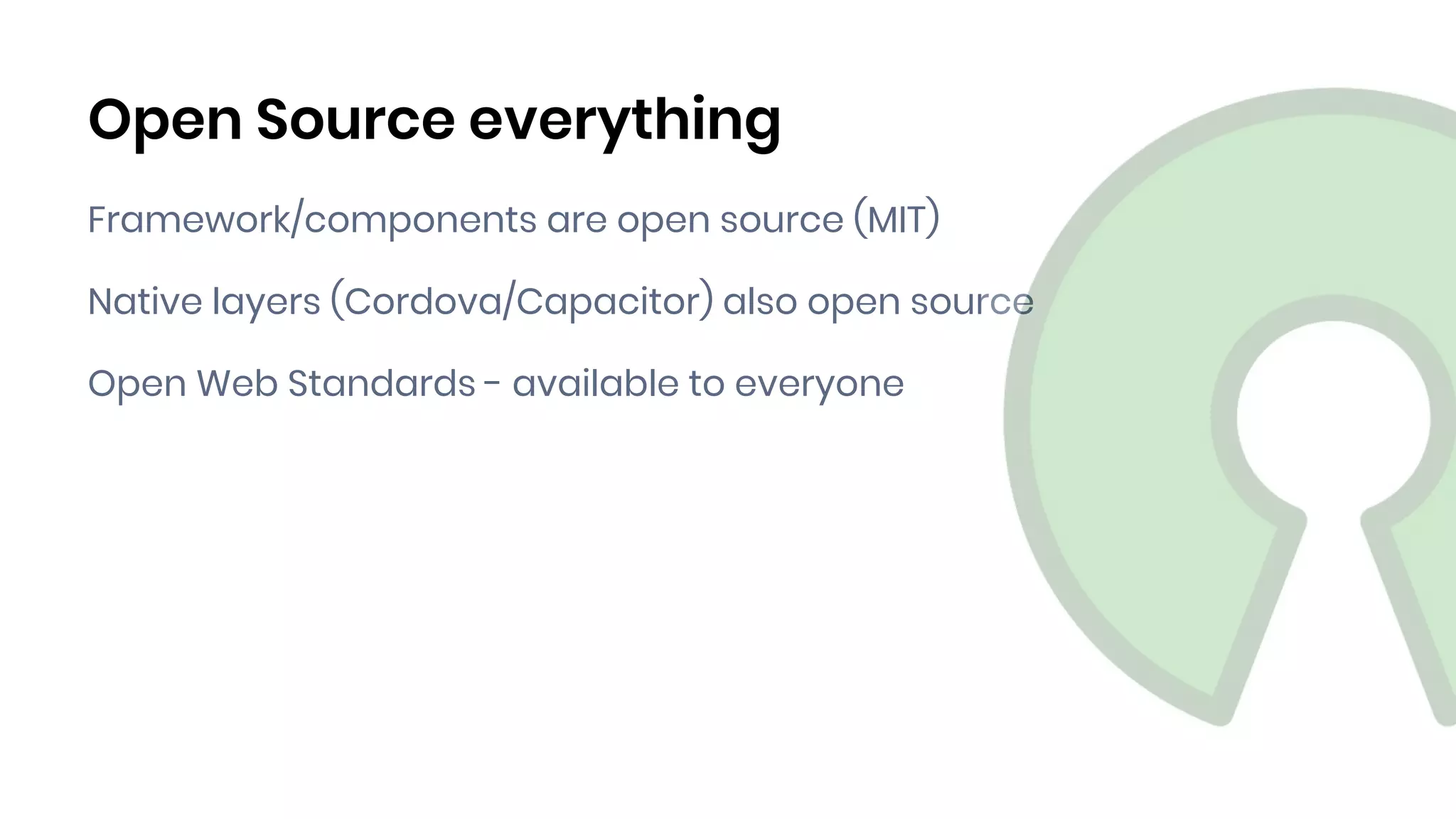 Open Source everything

Framework/components are open source (MIT)

Native layers (Cordova/Capacitor) also open source

Open Web Standards - available to everyone